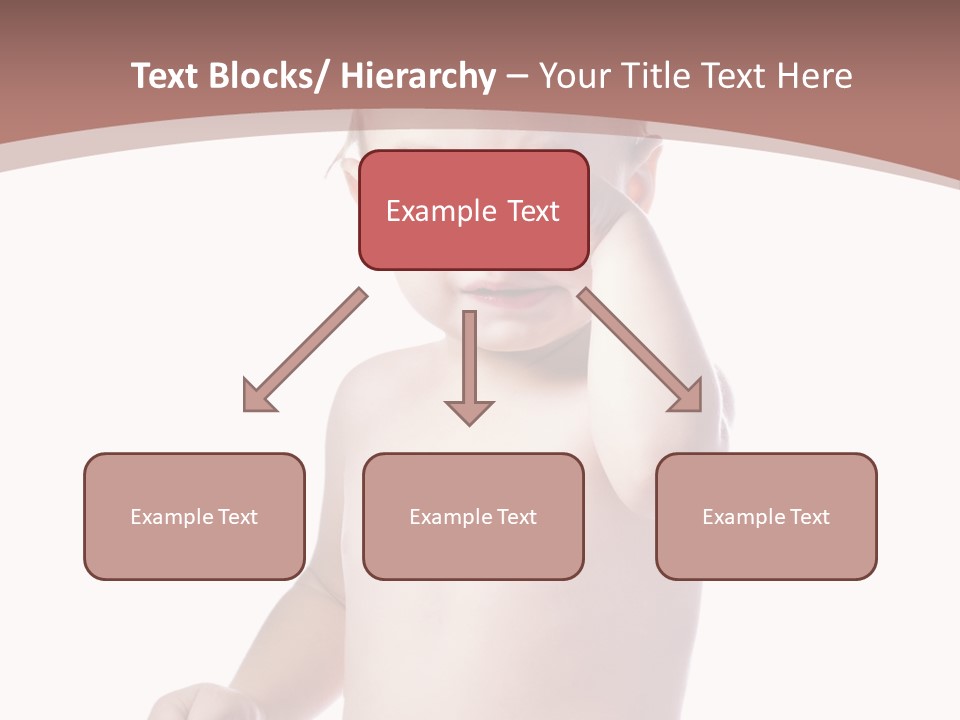 Text Blocks/ Hierarchy – Your Title Text Here

Example Text

Example Text

Example Text

Example Text